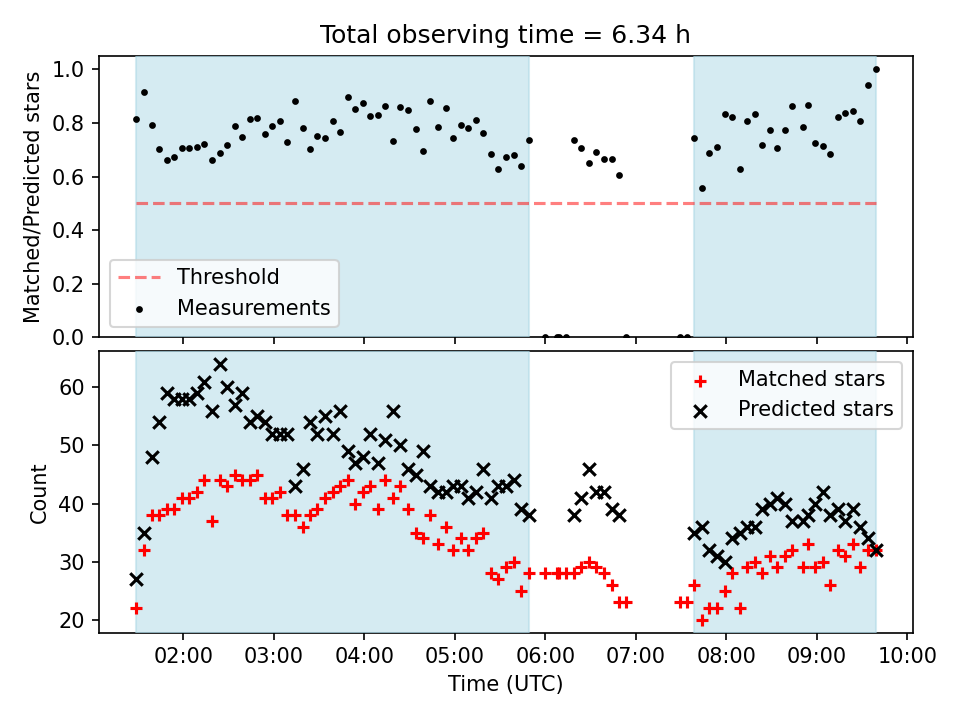 Total observing time = 6.34 h

Matched/Predicted stars

1.0
0.8
0.6
0.4
0.2
0.0

Threshold
Measurements

Count

60
50
40
30
20

Matched stars
Predicted stars

02:00 03:00 04:00 05:00 06:00 07:00 08:00 09:00 10:00

Time (UTC)